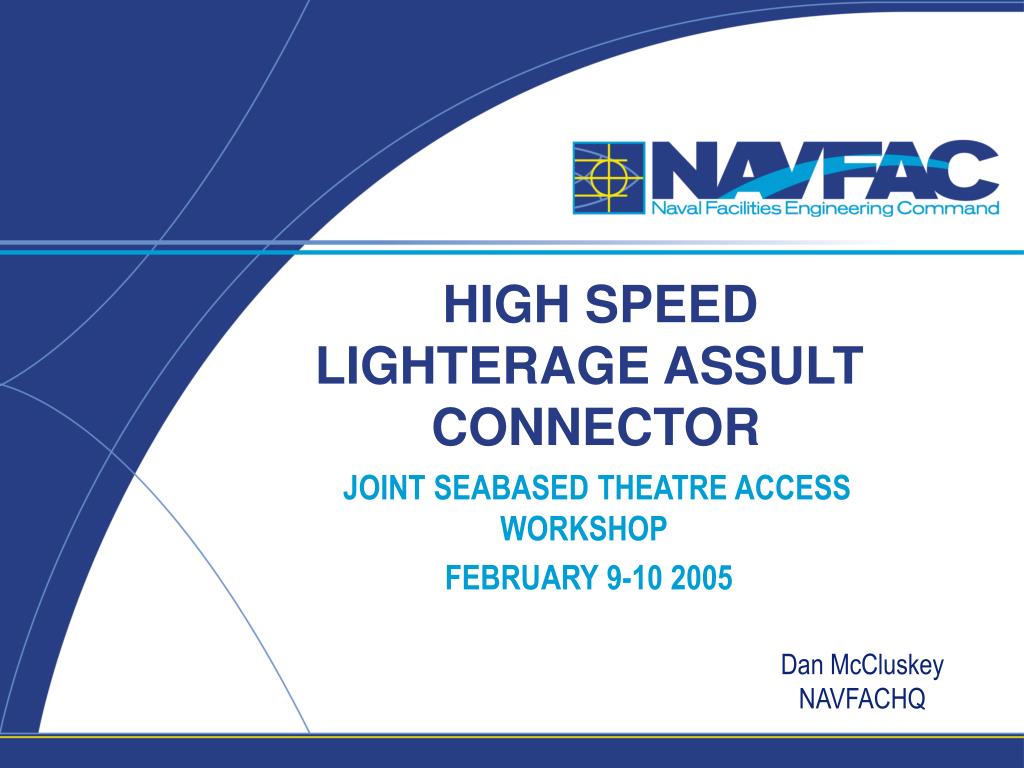 NAVFAC
Naval Facilities Engineering Command

HIGH SPEED LIGHTERAGE ASSULT CONNECTOR

JOINT SEABASED THEATRE ACCESS WORKSHOP

FEBRUARY 9-10 2005

Dan McCluskey
NAVFACHQ